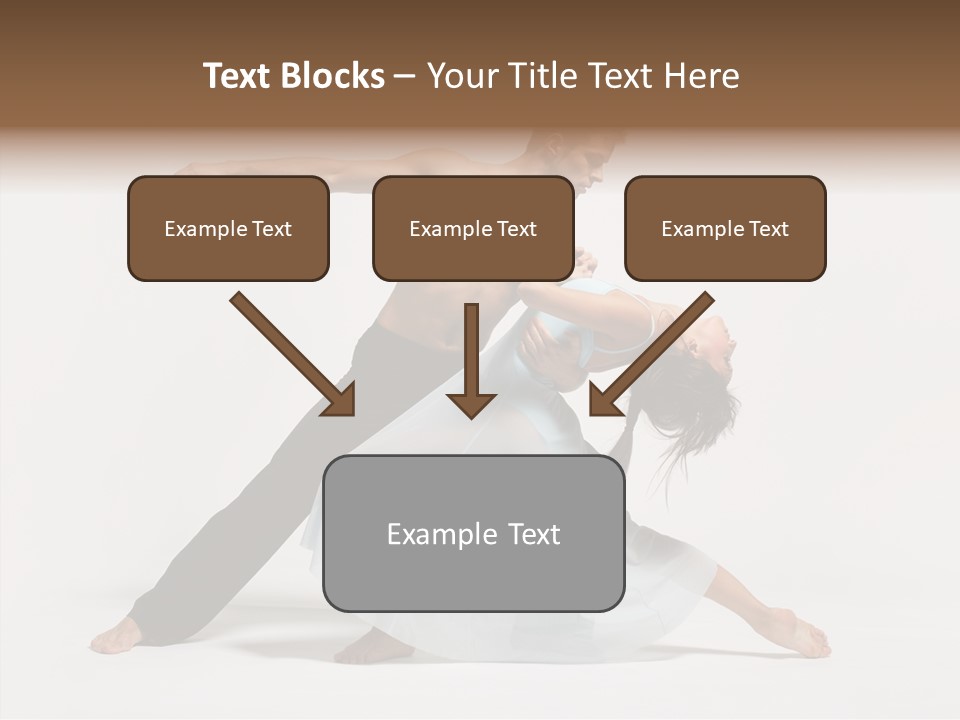 Text Blocks – Your Title Text Here

Example Text

Example Text

Example Text

Example Text